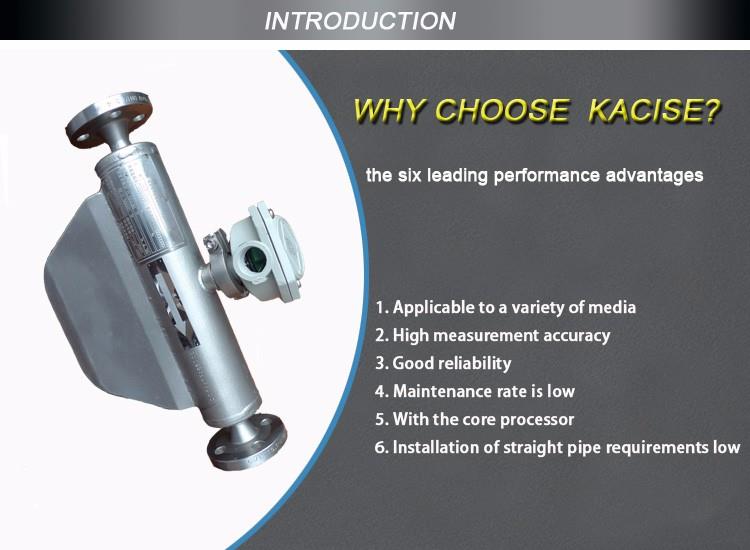 INTRODUCTION

WHY CHOOSE KACISE?

the six leading performance advantages

1. Applicable to a variety of media
2. High measurement accuracy
3. Good reliability
4. Maintenance rate is low
5. With the core processor
6. Installation of straight pipe requirements low